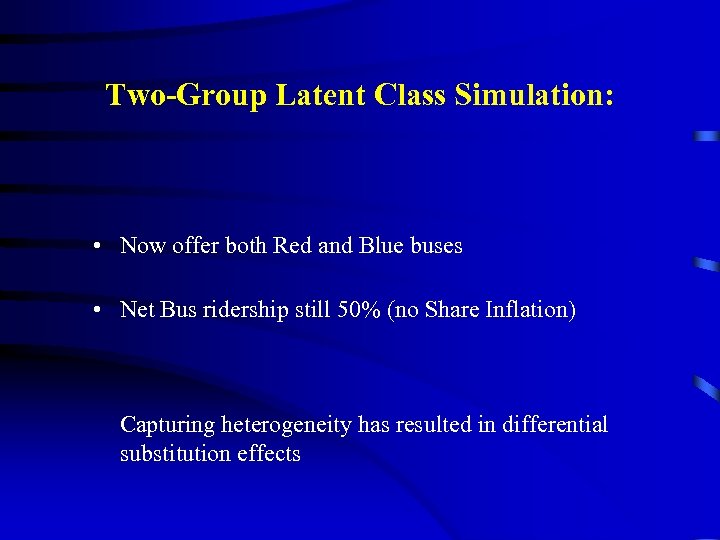 Two-Group Latent Class Simulation:

• Now offer both Red and Blue buses

• Net Bus ridership still 50% (no Share Inflation)

Capturing heterogeneity has resulted in differential substitution effects